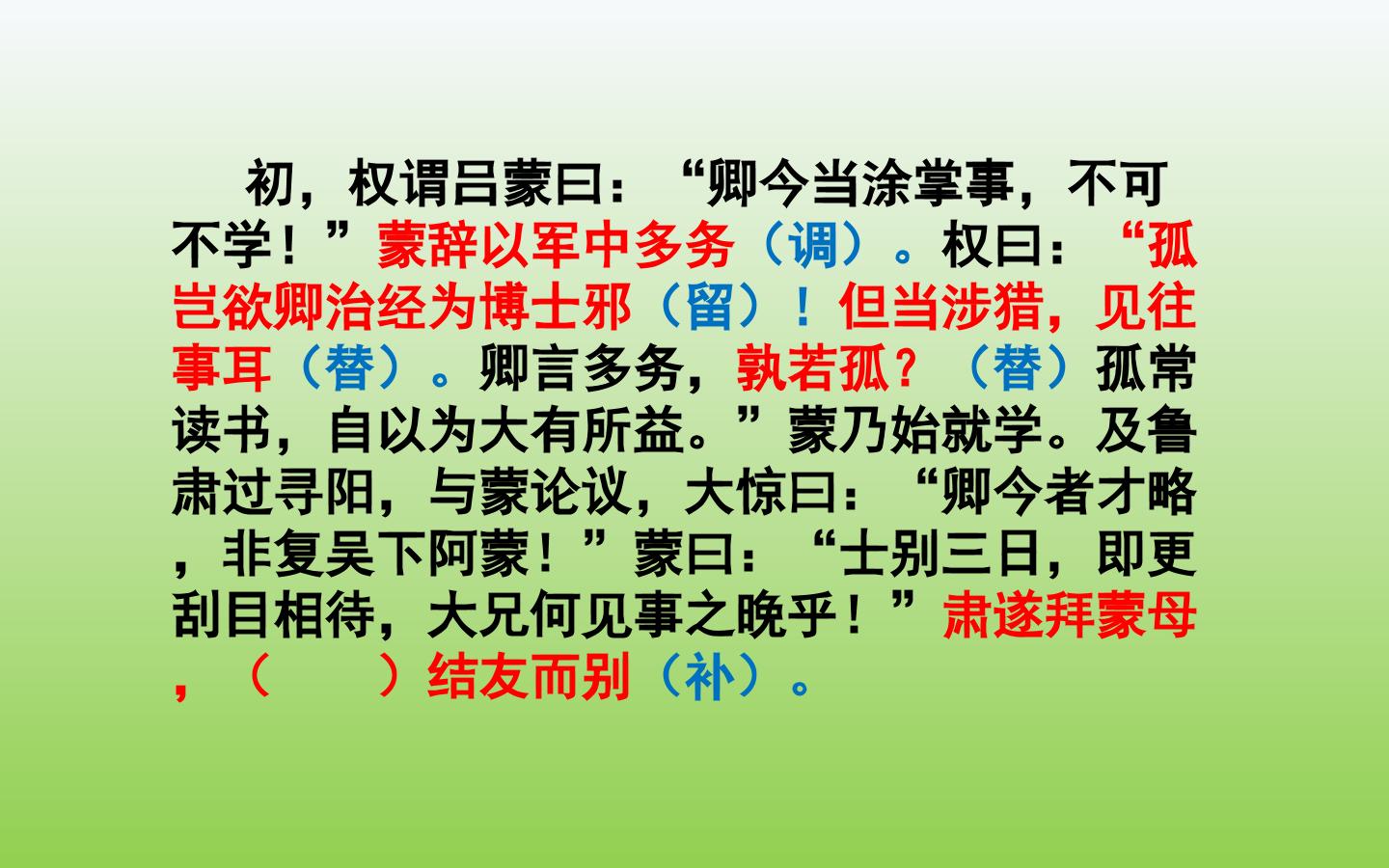 初，权谓吕蒙曰：“卿今当涂掌事，不可不学！”蒙辞以军中多务（调）。权曰：“孤岂欲卿治经为博士邪（留）！但当涉猎，见往事耳（替）。卿言多务，孰若孤？（替）孤常读书，自以为大有所益。”蒙乃始就学。及鲁肃过寻阳，与蒙论议，大惊曰：“卿今者才略，非复吴下阿蒙！”蒙曰：“士别三日，即更刮目相待，大兄何见事之晚乎！”肃遂拜蒙母，（ ）结友而别（补）。